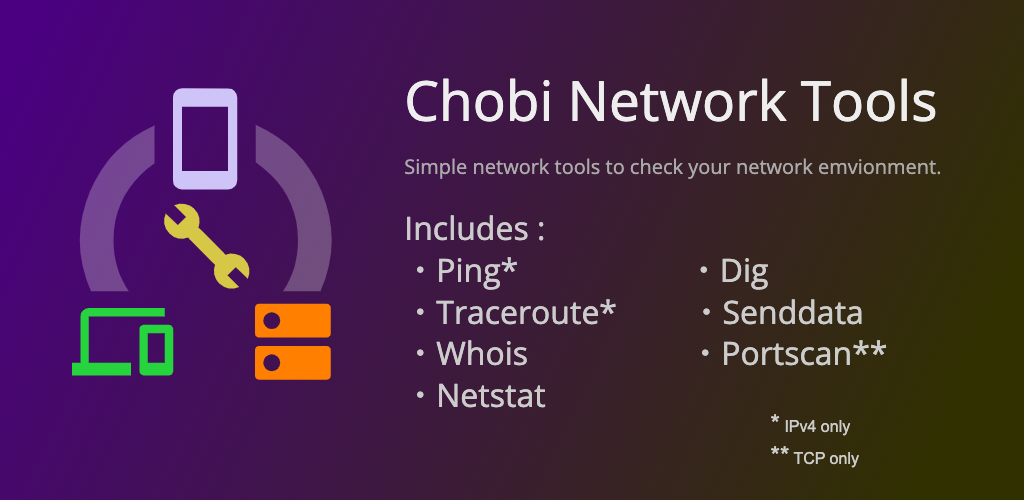 Chobi Network Tools

Simple network tools to check your network emvionment.

Includes :
・Ping*
・Traceroute*
・Whois
・Netstat

・Dig
・Senddata
・Portscan**

* IPv4 only
** TCP only